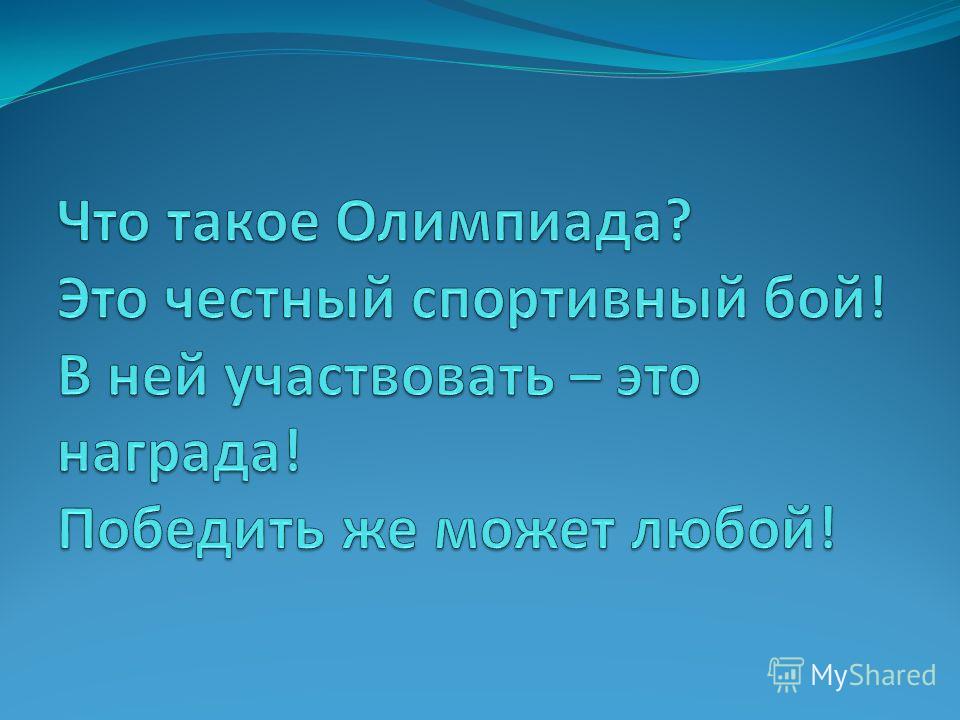 Что такое Олимпиада?
Это честный спортивный бой!
В ней участвовать – это награда!
Победить же может любой!

MyShared